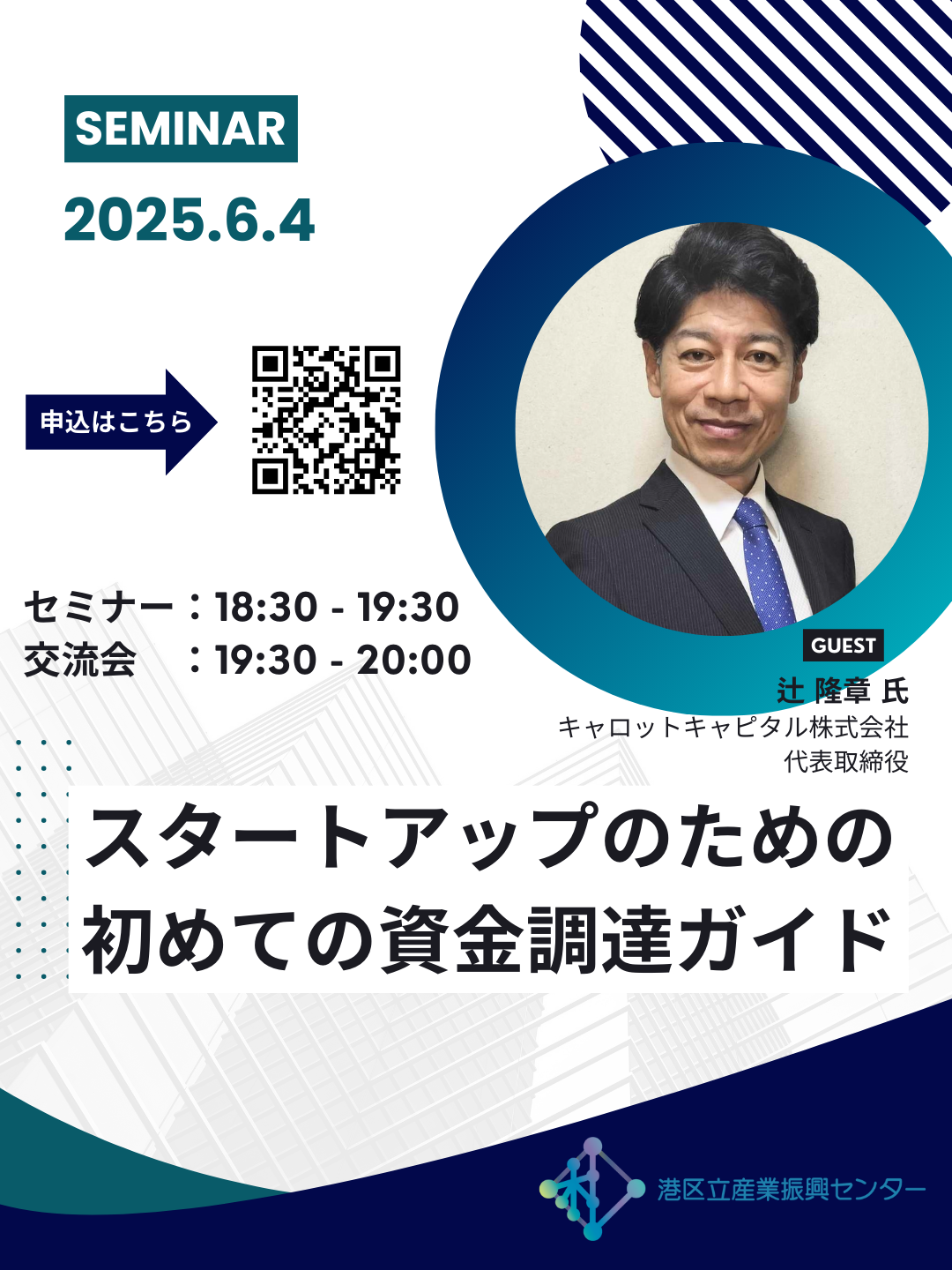 SEMINAR

2025.6.4

申込はこちら

セミナー：18:30 - 19:30
交流会　：19:30 - 20:00

GUEST
辻 隆章 氏
キャロットキャピタル株式会社
代表取締役

スタートアップのための
初めての資金調達ガイド

港区立産業振興センター